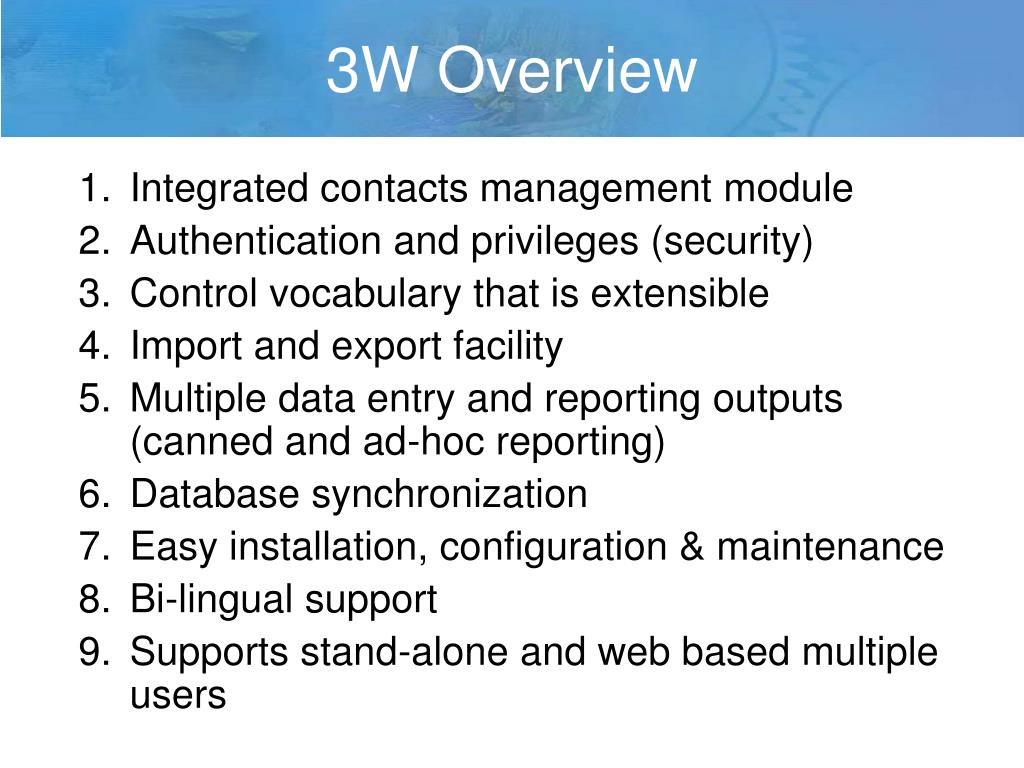 3W Overview

1. Integrated contacts management module
2. Authentication and privileges (security)
3. Control vocabulary that is extensible
4. Import and export facility
5. Multiple data entry and reporting outputs (canned and ad-hoc reporting)
6. Database synchronization
7. Easy installation, configuration & maintenance
8. Bi-lingual support
9. Supports stand-alone and web based multiple users